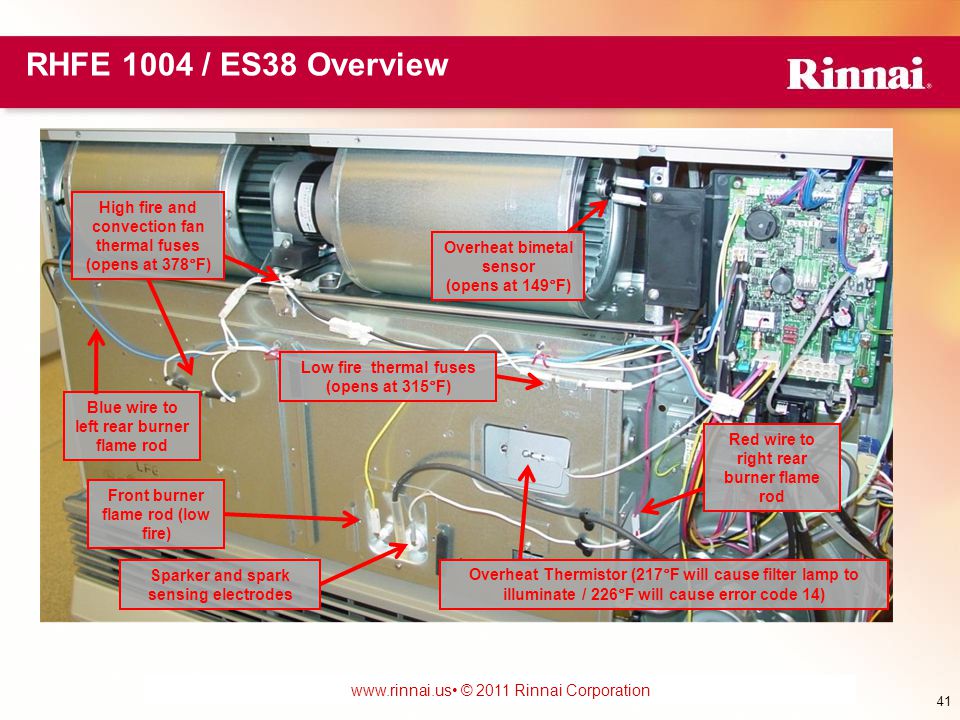 RHFE 1004 / ES38 Overview

Rinnai.

High fire and convection fan thermal fuses (opens at 378°F)

Overheat bimetal sensor (opens at 149°F)

Low fire thermal fuses (opens at 315°F)

Blue wire to left rear burner flame rod

Red wire to right rear burner flame rod

Front burner flame rod (low fire)

Sparker and spark sensing electrodes

Overheat Thermistor (217°F will cause filter lamp to illuminate / 226°F will cause error code 14)

www.rinnai.us• © 2011 Rinnai Corporation

41